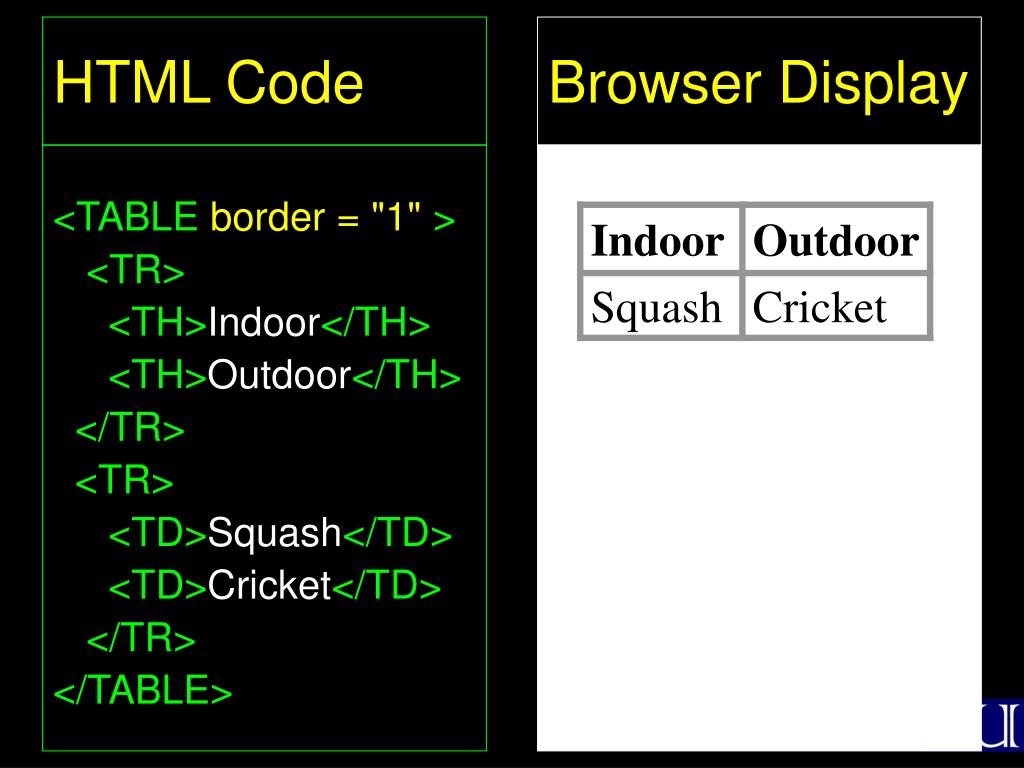 HTML Code

<TABLE border = "1" >
<TR>
<TH>Indoor</TH>
<TH>Outdoor</TH>
</TR>
<TR>
<TD>Squash</TD>
<TD>Cricket</TD>
</TR>
</TABLE>

Browser Display

| Indoor | Outdoor |
|---|---|
| Squash | Cricket |